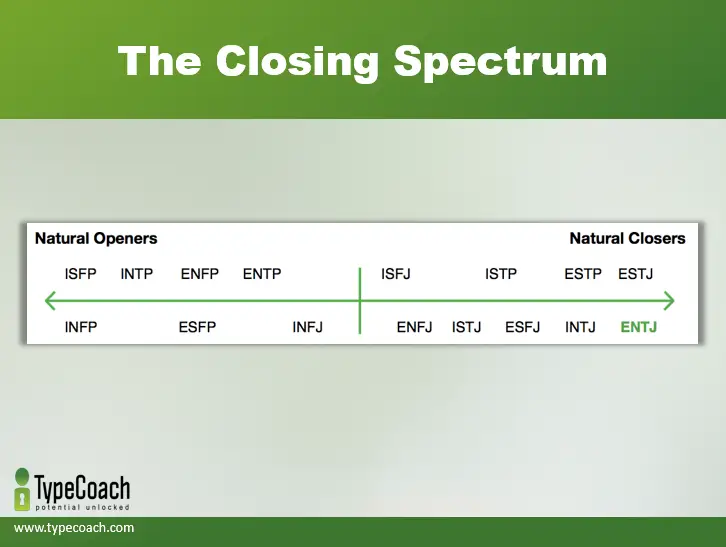 The Closing Spectrum

Natural Openers

Natural Closers

ISFP INTP ENFP ENTP

ISFJ ISTP ESTP ESTJ

INFP ESFP INFJ

ENFJ ISTJ ESFJ INTJ ENTJ

TypeCoach
potential unlocked

www.typecoach.com